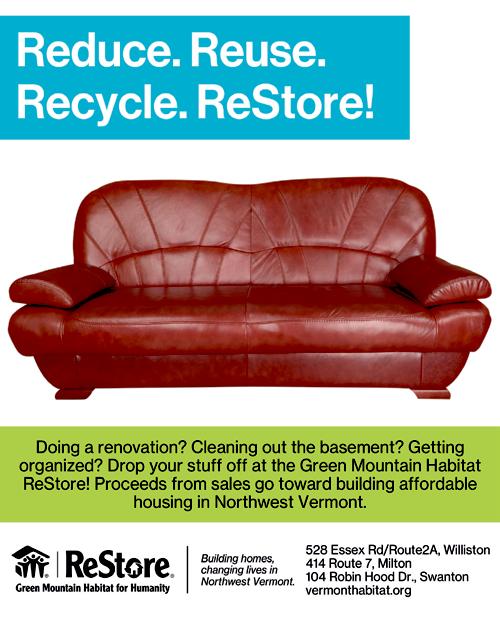 Reduce. Reuse.
Recycle. ReStore!

Doing a renovation? Cleaning out the basement? Getting organized? Drop your stuff off at the Green Mountain Habitat ReStore! Proceeds from sales go toward building affordable housing in Northwest Vermont.

ReStore
Green Mountain Habitat for Humanity

Building homes, changing lives in Northwest Vermont.

528 Essex Rd/Route2A, Williston
414 Route 7, Milton
104 Robin Hood Dr., Swanton
vermonthabitat.org